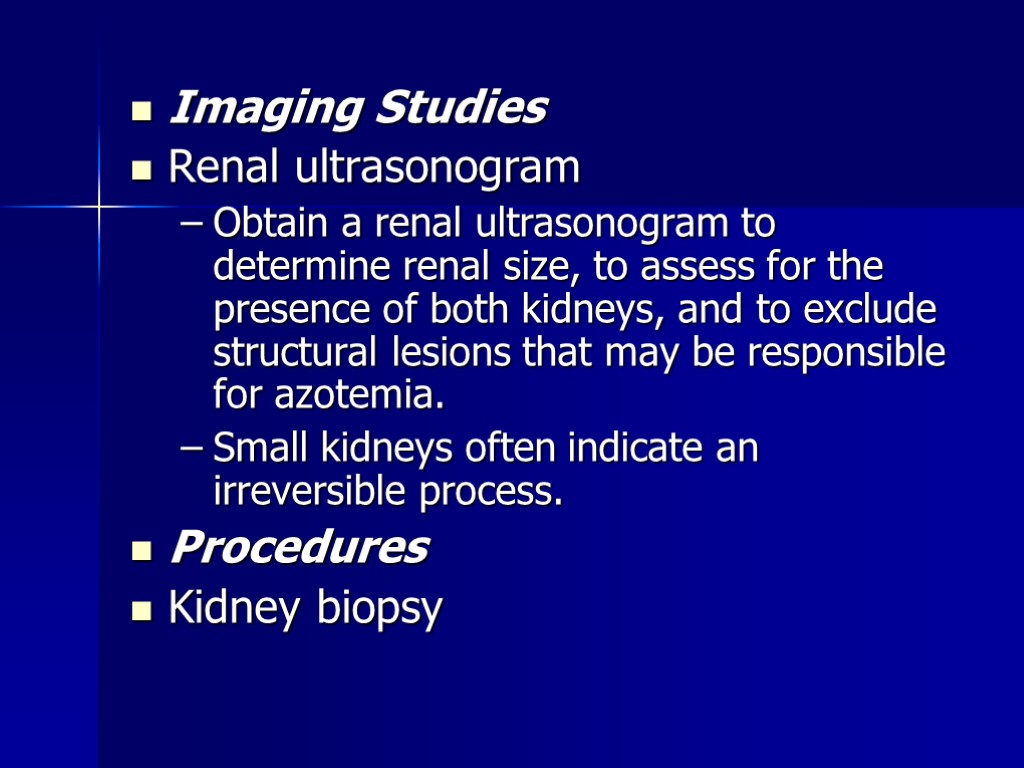 Imaging Studies
Renal ultrasonogram
– Obtain a renal ultrasonogram to determine renal size, to assess for the presence of both kidneys, and to exclude structural lesions that may be responsible for azotemia.
– Small kidneys often indicate an irreversible process.
Procedures
Kidney biopsy